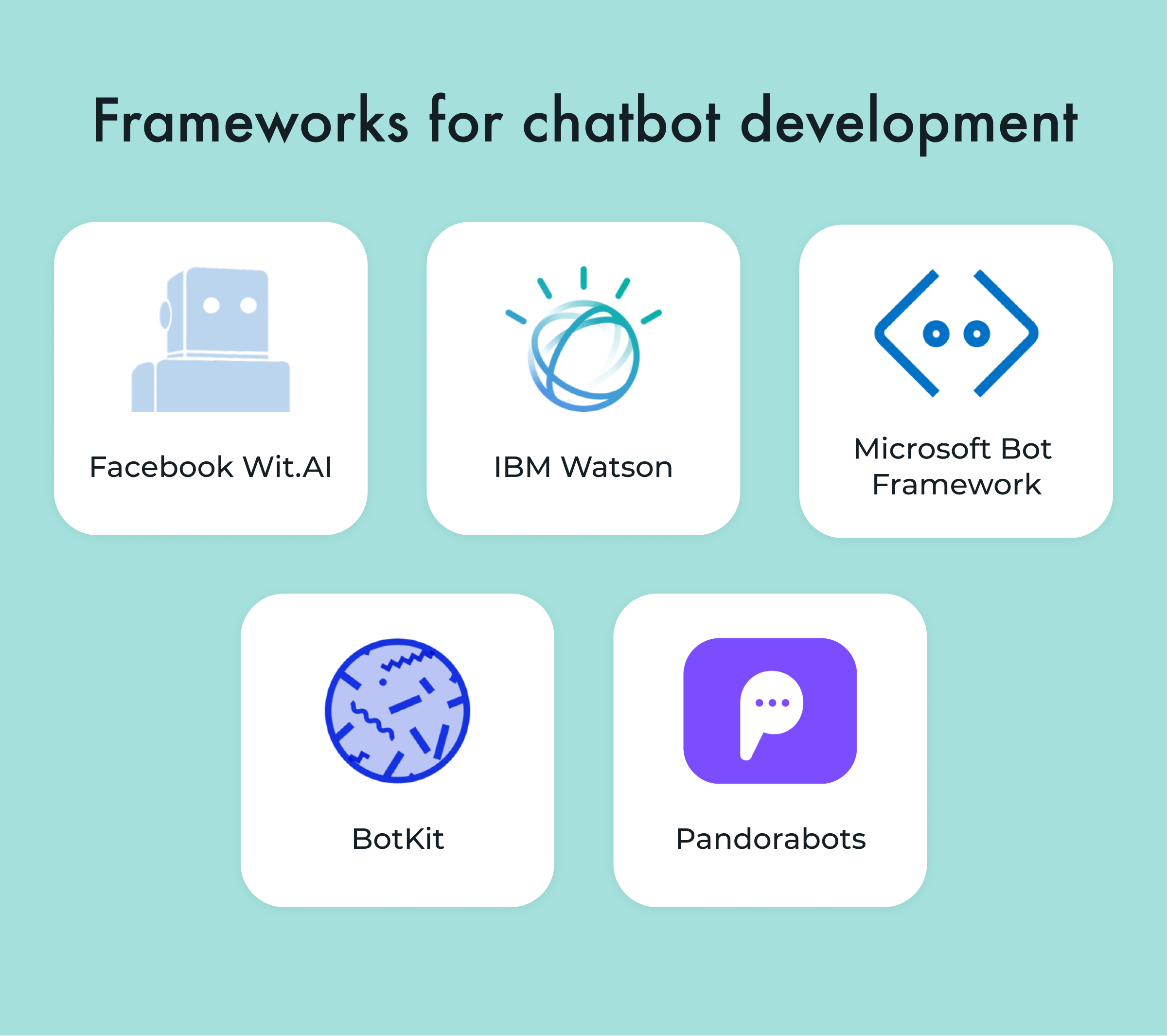 Frameworks for chatbot development

Facebook Wit.AI

IBM Watson

Microsoft Bot Framework

BotKit

Pandorabots